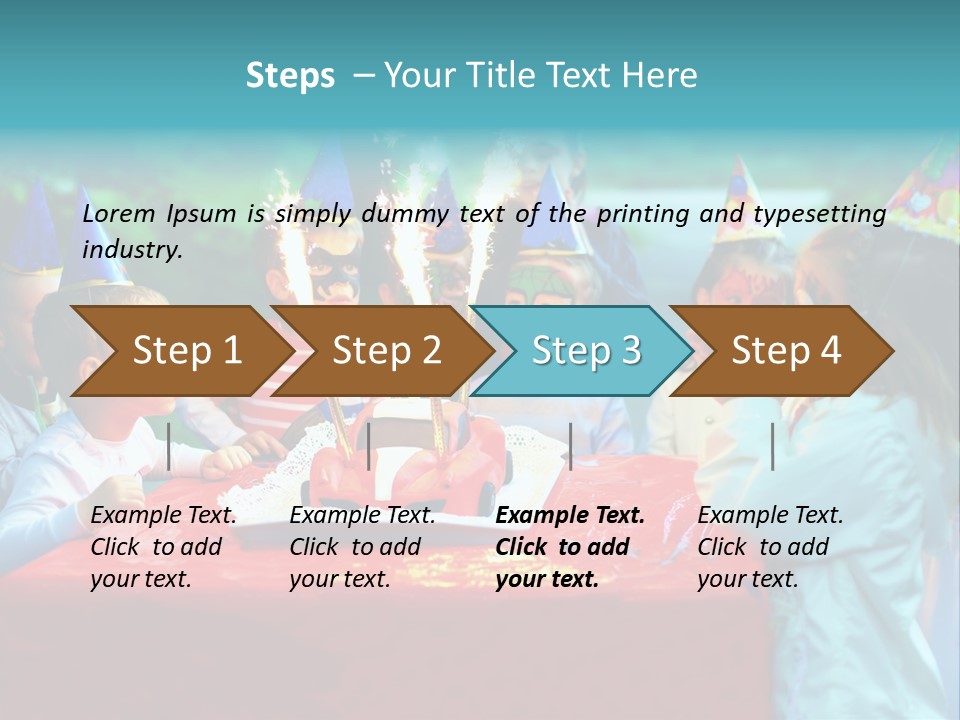 Steps – Your Title Text Here

Lorem Ipsum is simply dummy text of the printing and typesetting industry.

Step 1

Step 2

Step 3

Step 4

Example Text. Click to add your text.

Example Text. Click to add your text.

Example Text. Click to add your text.

Example Text. Click to add your text.